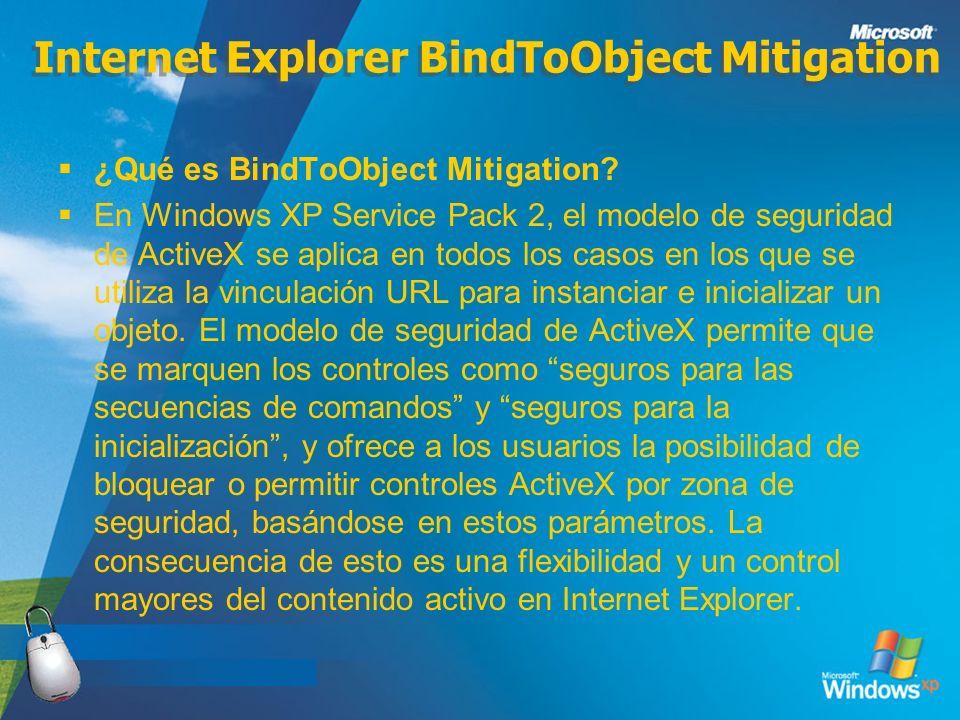 Microsoft

Internet Explorer BindToObject Mitigation

▪ ¿Qué es BindToObject Mitigation?

▪ En Windows XP Service Pack 2, el modelo de seguridad de ActiveX se aplica en todos los casos en los que se utiliza la vinculación URL para instanciar e inicializar un objeto. El modelo de seguridad de ActiveX permite que se marquen los controles como “seguros para las secuencias de comandos” y “seguros para la inicialización”, y ofrece a los usuarios la posibilidad de bloquear o permitir controles ActiveX por zona de seguridad, basándose en estos parámetros. La consecuencia de esto es una flexibilidad y un control mayores del contenido activo en Internet Explorer.

Microsoft Windows xp